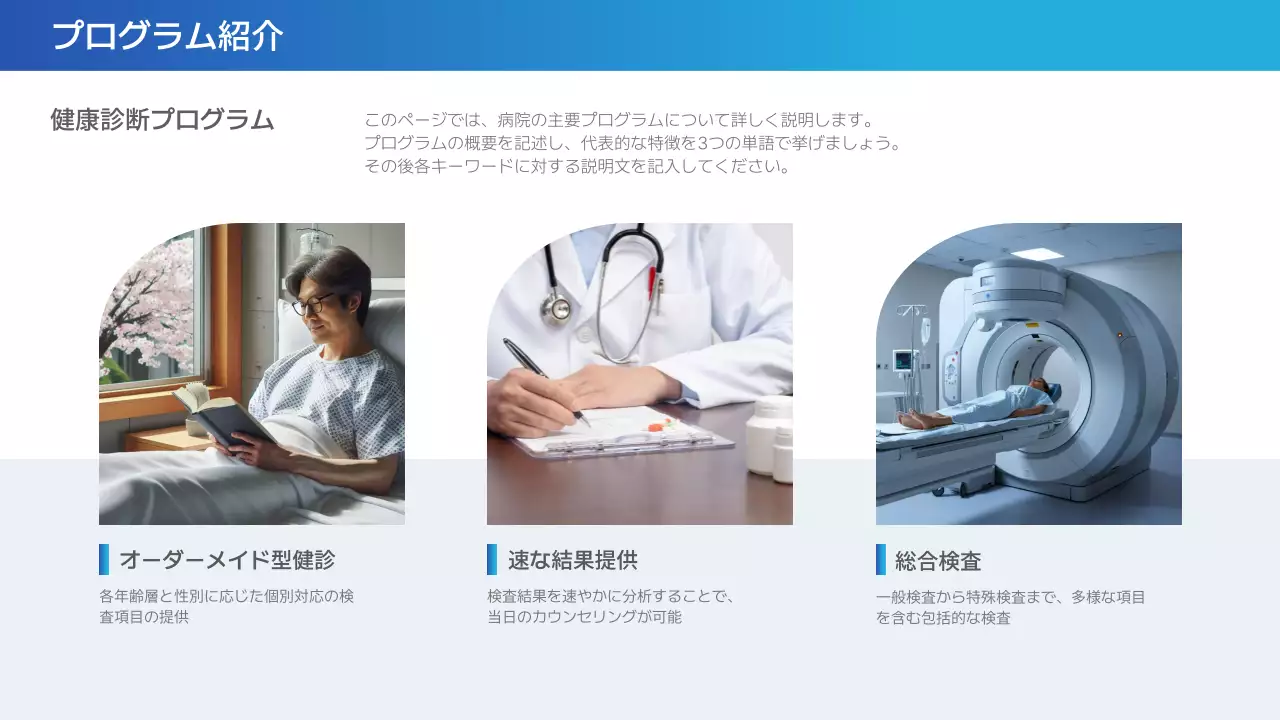 プログラム紹介

健康診断プログラム

このページでは、病院の主要プログラムについて詳しく説明します。
プログラムの概要を記述し、代表的な特徴を3つの単語で挙げましょう。
その後各キーワードに対する説明文を記入してください。

オーダーメイド型健診

各年齢層と性別に応じた個別対応の検査項目の提供

速な結果提供

検査結果を速やかに分析することで、当日のカウンセリングが可能

総合検査

一般検査から特殊検査まで、多様な項目を含む包括的な検査